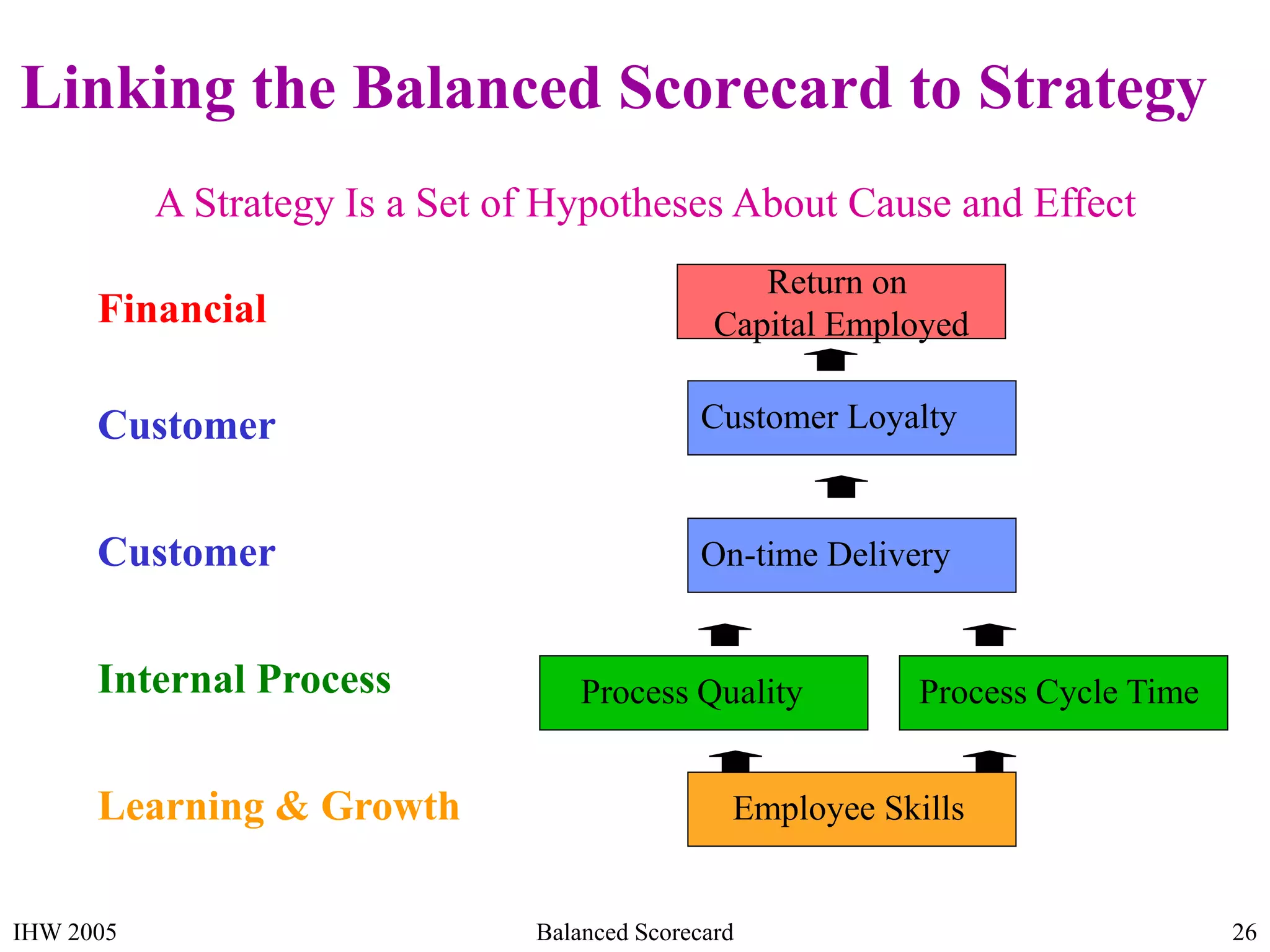 Linking the Balanced Scorecard to Strategy

A Strategy Is a Set of Hypotheses About Cause and Effect

Financial

Return on Capital Employed

Customer

Customer Loyalty

Customer

On-time Delivery

Internal Process

Process Quality

Process Cycle Time

Learning & Growth

Employee Skills

IHW 2005

Balanced Scorecard

26